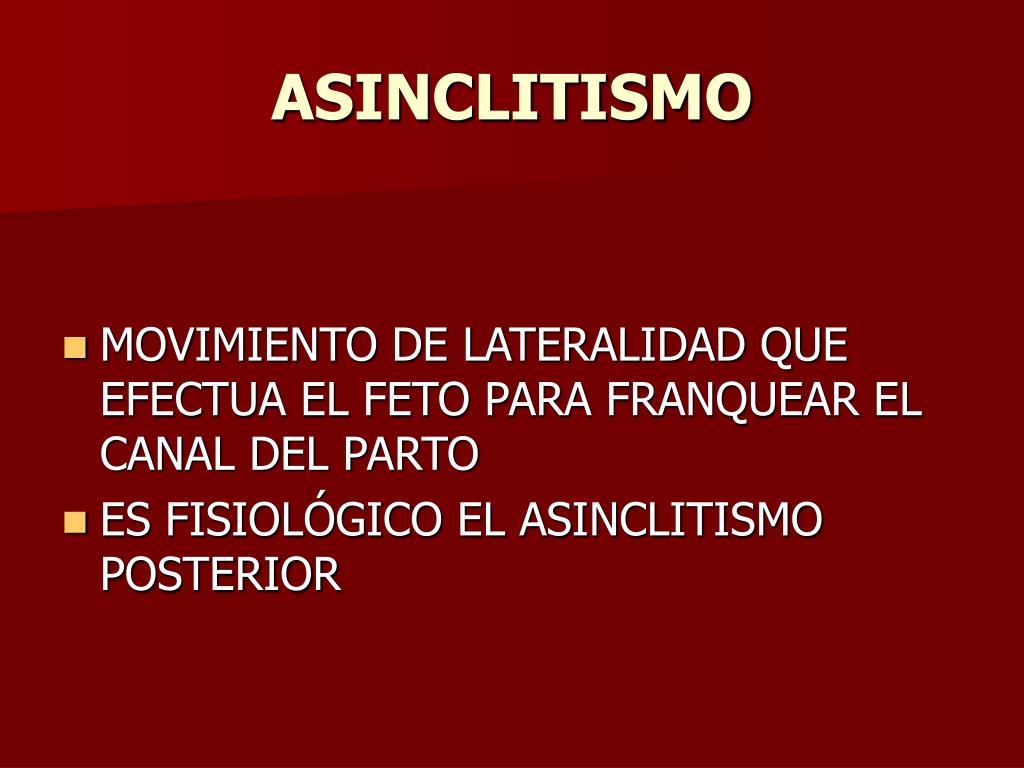 ASINCLITISMO

MOVIMIENTO DE LATERALIDAD QUE EFECTUA EL FETO PARA FRANQUEAR EL CANAL DEL PARTO

ES FISIOLÓGICO EL ASINCLITISMO POSTERIOR